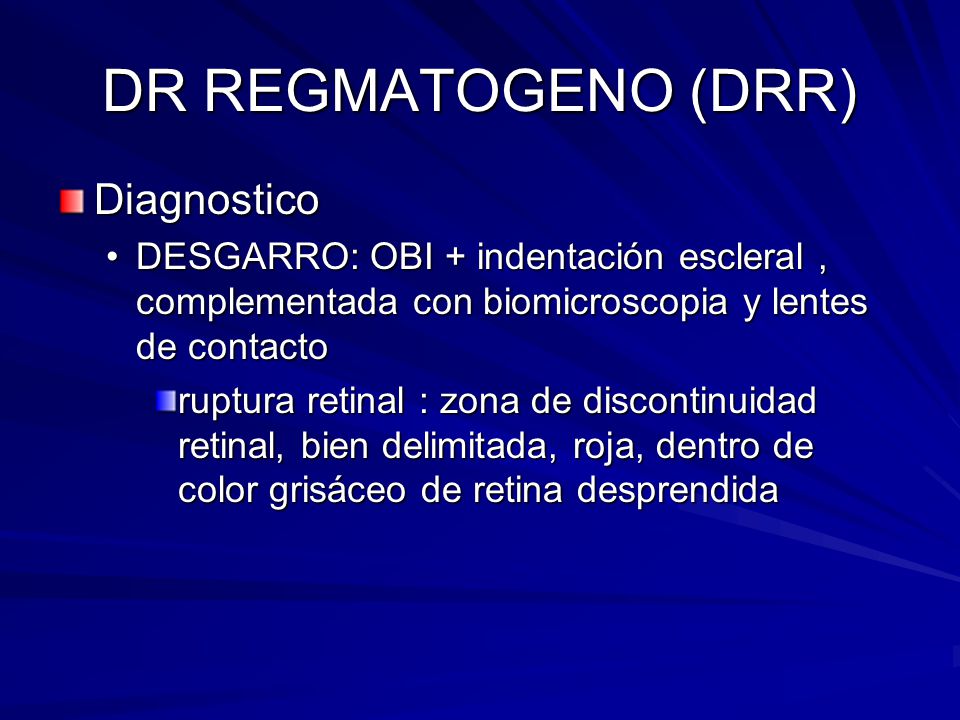 DR REGMATOGENO (DRR)

Diagnostico

• DESGARRO: OBI + indentación escleral , complementada con biomicroscopia y lentes de contacto

ruptura retinal : zona de discontinuidad retinal, bien delimitada, roja, dentro de color grisáceo de retina desprendida